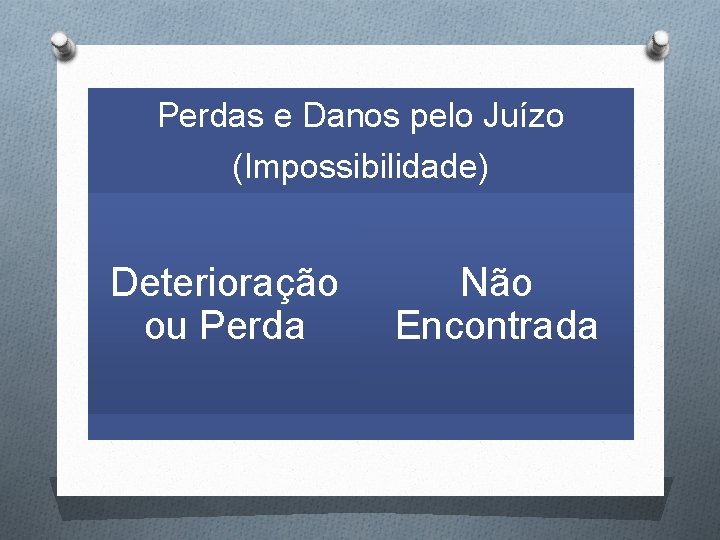 Perdas e Danos pelo Juízo
(Impossibilidade)

Deterioração ou Perda

Não Encontrada